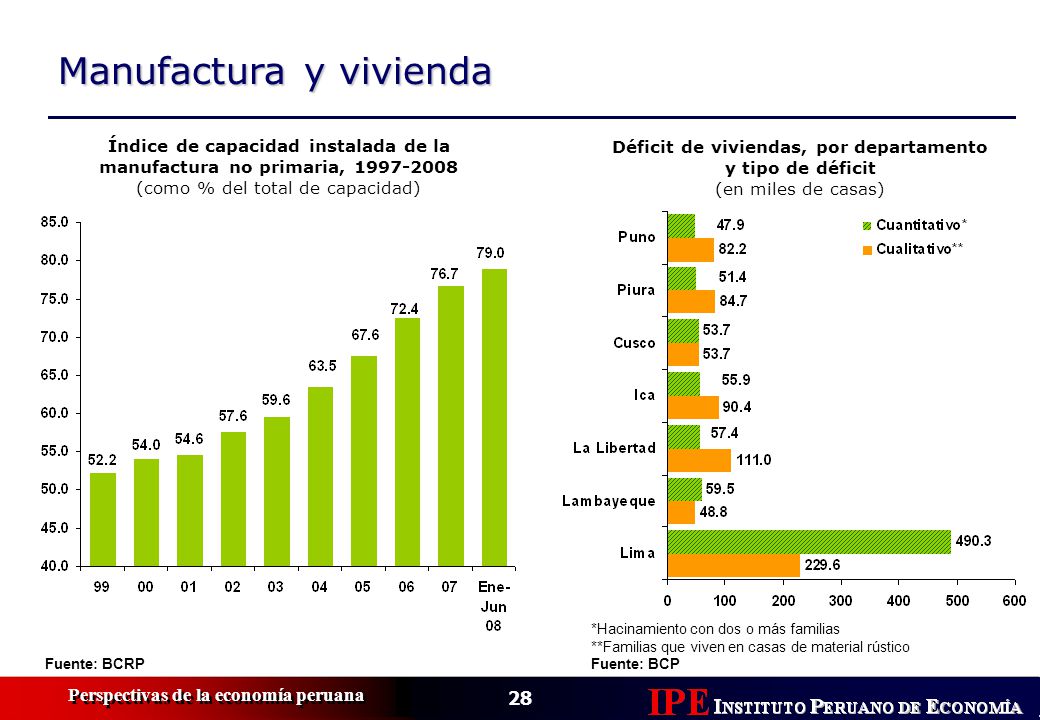 Manufactura y vivienda

Índice de capacidad instalada de la manufactura no primaria, 1997-2008
(como % del total de capacidad)

85.0
80.0
75.0
70.0
65.0
60.0
55.0
50.0
45.0
40.0

52.2
54.0
54.6
57.6
59.6
63.5
67.6
72.4
76.7
79.0

99
00
01
02
03
04
05
06
07
Ene-Jun 08

Fuente: BCRP

Déficit de viviendas, por departamento y tipo de déficit
(en miles de casas)

Cuantitativo*
Cualitativo**

Puno
47.9
82.2
Piura
51.4
84.7
Cusco
53.7
53.7
Ica
55.9
90.4
La Libertad
57.4
111.0
Lambayeque
59.5
48.8
Lima
490.3
229.6

0
100
200
300
400
500
600

*Hacinamiento con dos o más familias
**Familias que viven en casas de material rústico
Fuente: BCP

Perspectivas de la economía peruana
28
IPE INSTITUTO PERUANO DE ECONOMÍA